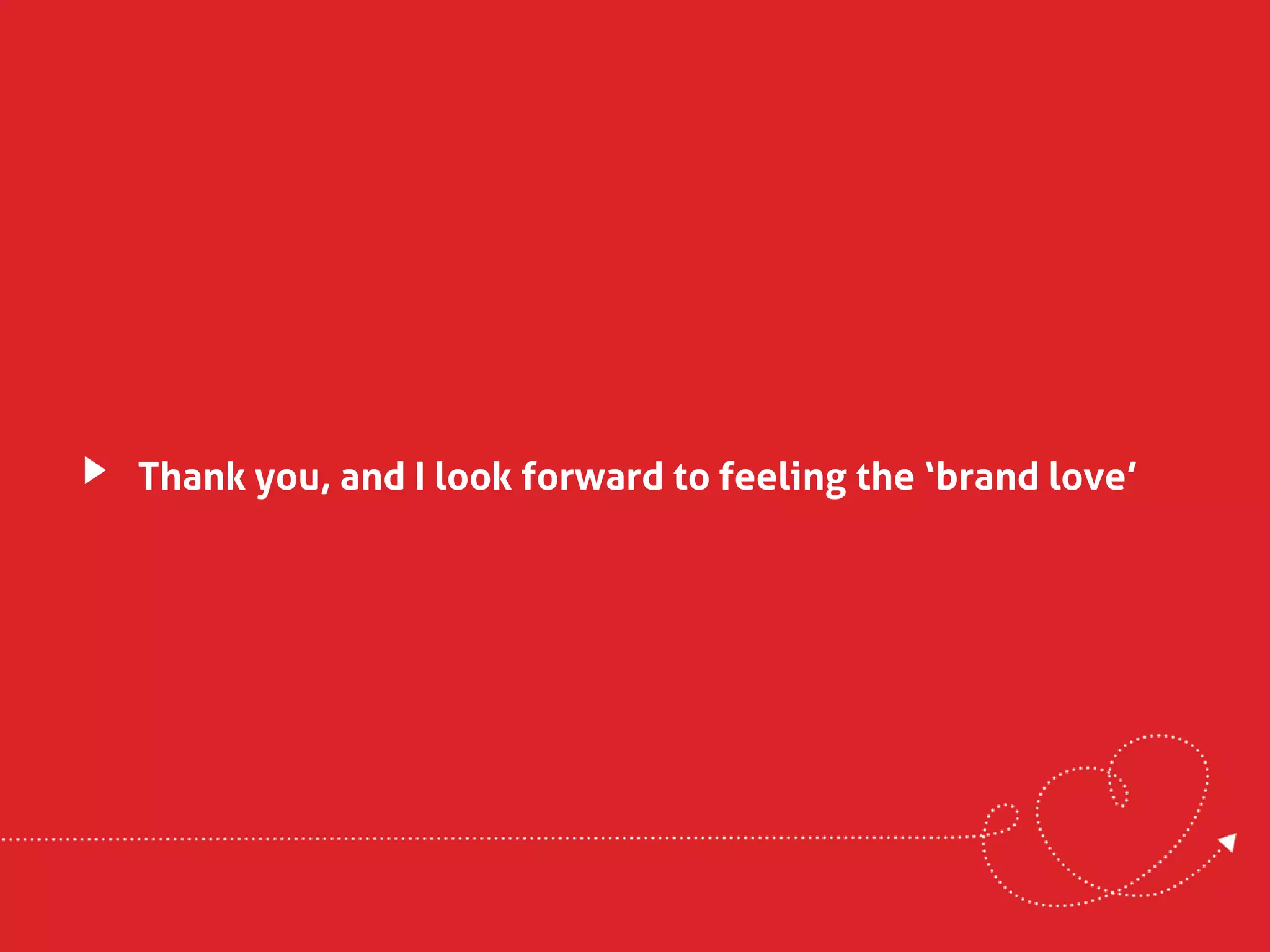 Thank you, and I look forward to feeling the ‘brand love’